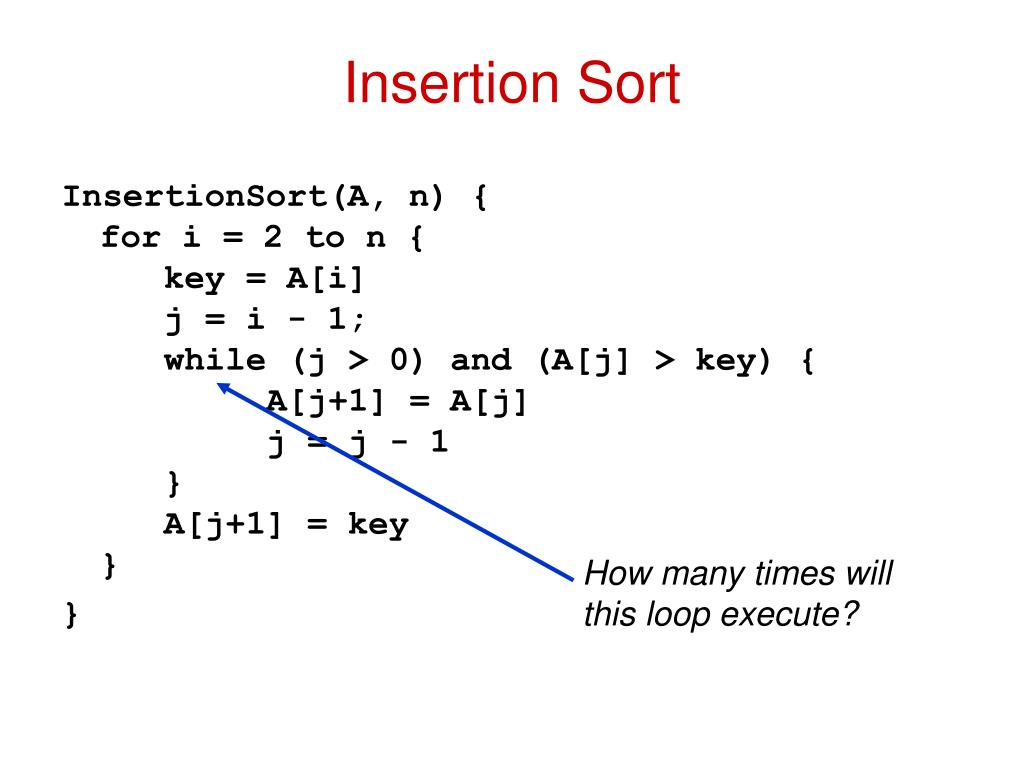 Insertion Sort

InsertionSort(A, n) {
  for i = 2 to n {
     key = A[i]
     j = i - 1;
     while (j > 0) and (A[j] > key) {
         A[j+1] = A[j]
         j = j - 1
     }
     A[j+1] = key
  }
}

How many times will this loop execute?